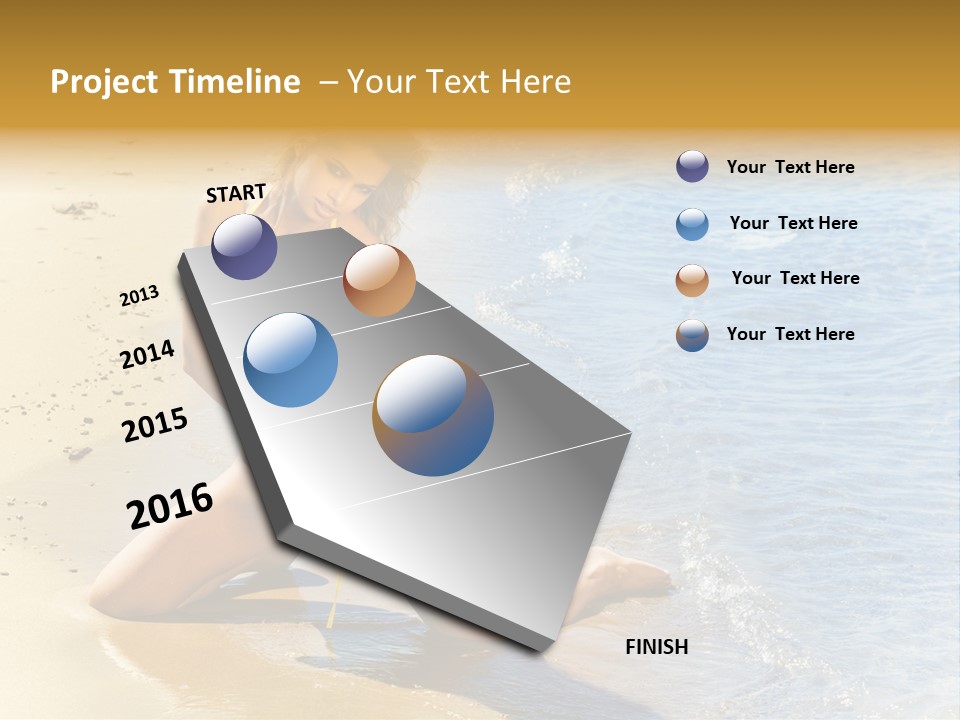 Project Timeline – Your Text Here

START

2013

2014

2015

2016

FINISH

Your Text Here

Your Text Here

Your Text Here

Your Text Here